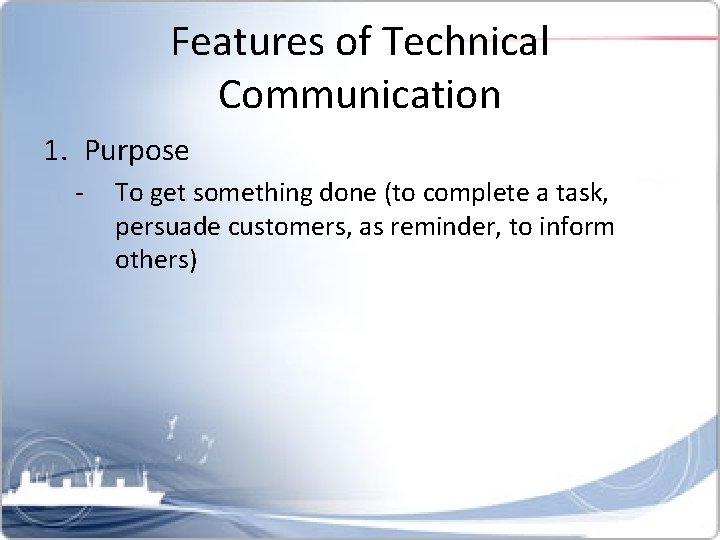 Features of Technical Communication

1. Purpose

- To get something done (to complete a task, persuade customers, as reminder, to inform others)